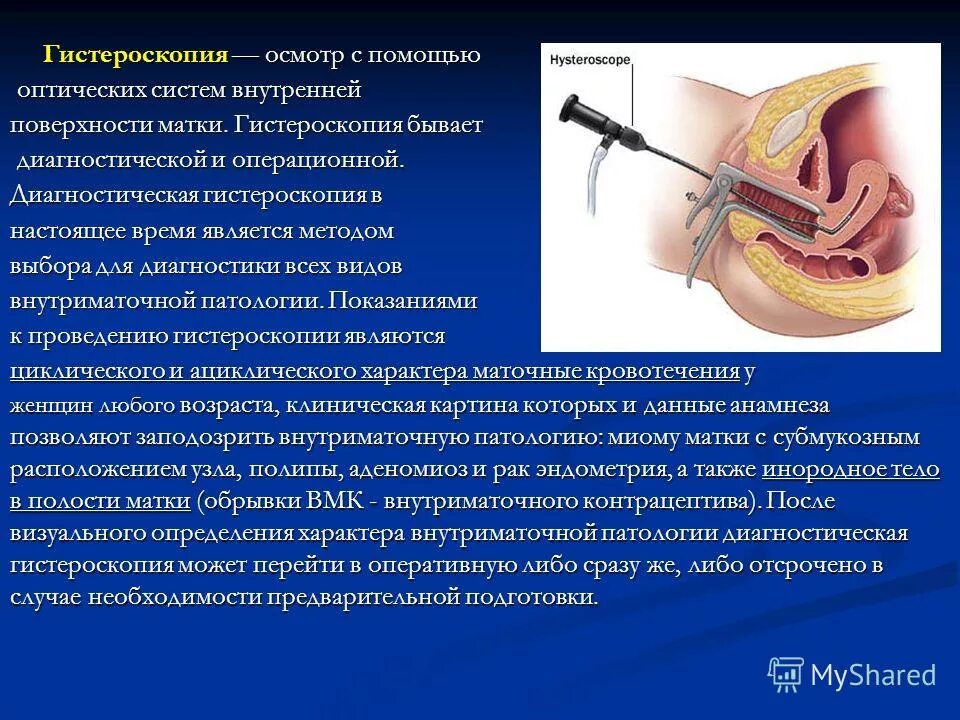 Гистероскопия — осмотр с помощью оптических систем внутренней поверхности матки. Гистероскопия бывает диагностической и операционной. Диагностическая гистероскопия в настоящее время является методом выбора для диагностики всех видов внутриматочной патологии. Показаниями к проведению гистероскопии являются циклического и ациклического характера маточные кровотечения у женщин любого возраста, клиническая картина которых и данные анамнеза позволяют заподозрить внутриматочную патологию: миому матки с субмукозным расположением узла, полипы, аденомиоз и рак эндометрия, а также инородное тело в полости матки (обрывки ВМК - внутриматочного контрацептива). После визуального определения характера внутриматочной патологии диагностическая гистероскопия может перейти в оперативную либо сразу же, либо отсрочено в случае необходимости предварительной подготовки.

Hysteroscope

MyShared